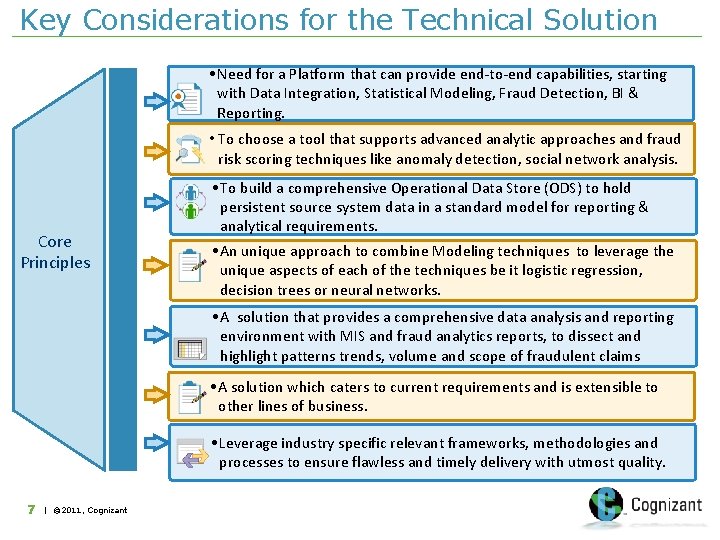 Key Considerations for the Technical Solution

Core Principles

•Need for a Platform that can provide end-to-end capabilities, starting with Data Integration, Statistical Modeling, Fraud Detection, BI & Reporting.

• To choose a tool that supports advanced analytic approaches and fraud risk scoring techniques like anomaly detection, social network analysis.

•To build a comprehensive Operational Data Store (ODS) to hold persistent source system data in a standard model for reporting & analytical requirements.

•An unique approach to combine Modeling techniques to leverage the unique aspects of each of the techniques be it logistic regression, decision trees or neural networks.

•A solution that provides a comprehensive data analysis and reporting environment with MIS and fraud analytics reports, to dissect and highlight patterns trends, volume and scope of fraudulent claims

•A solution which caters to current requirements and is extensible to other lines of business.

•Leverage industry specific relevant frameworks, methodologies and processes to ensure flawless and timely delivery with utmost quality.

7 | ©2011, Cognizant

Cognizant